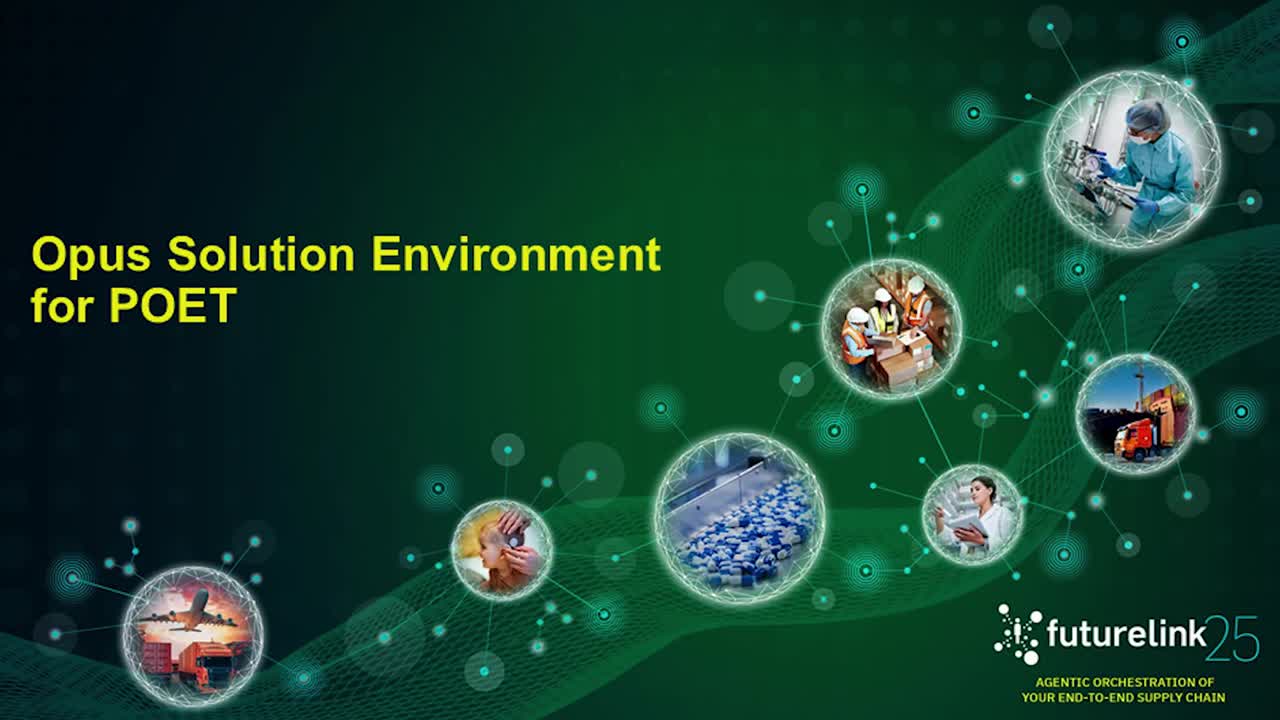 Opus Solution Environment for POET

futurelink25

AGENTIC ORCHESTRATION OF YOUR END-TO-END SUPPLY CHAIN